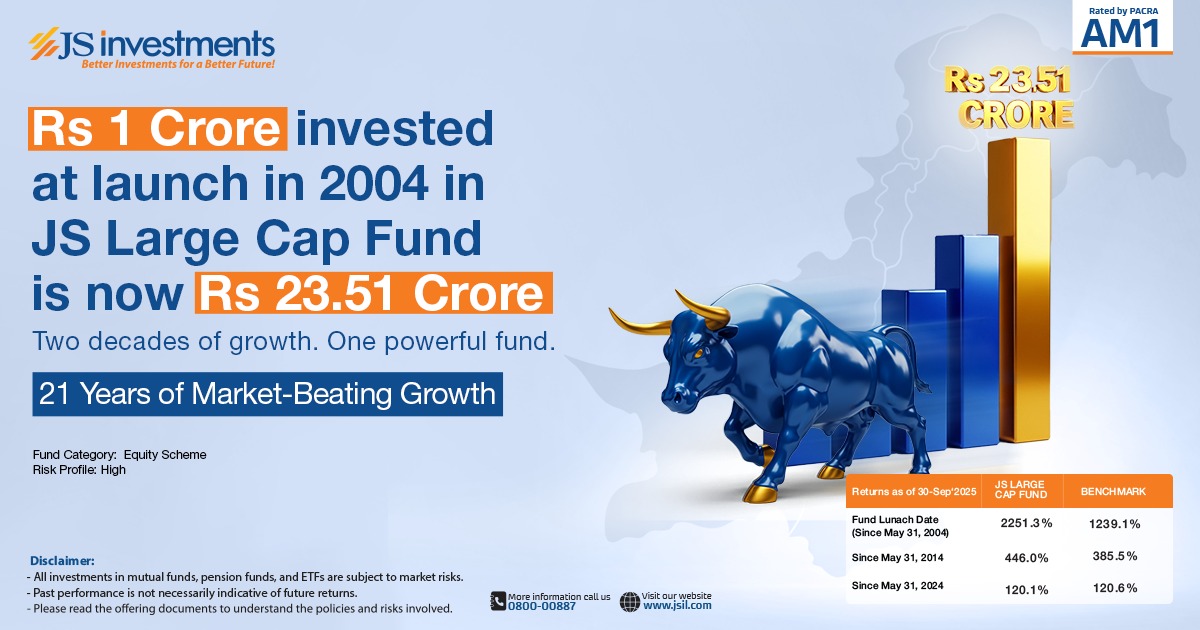 JS investments
Better Investments for a Better Future!

Rated by PACRA
AM1

Rs 1 Crore invested at launch in 2004 in JS Large Cap Fund is now Rs 23.51 Crore

Two decades of growth. One powerful fund.

21 Years of Market-Beating Growth

Fund Category: Equity Scheme
Risk Profile: High

Rs 23.51 CRORE

| Returns as of 30-Sep'2025 | JS LARGE CAP FUND | BENCHMARK |
|---|---|---|
| Fund Lunach Date (Since May 31, 2004) | 2251.3% | 1239.1% |
| Since May 31, 2014 | 446.0% | 385.5% |
| Since May 31, 2024 | 120.1% | 120.6% |

Disclaimer:
- All investments in mutual funds, pension funds, and ETFs are subject to market risks.
- Past performance is not necessarily indicative of future returns.
- Please read the offering documents to understand the policies and risks involved.

More information call us 0800-00887

Visit our website www.jsil.com